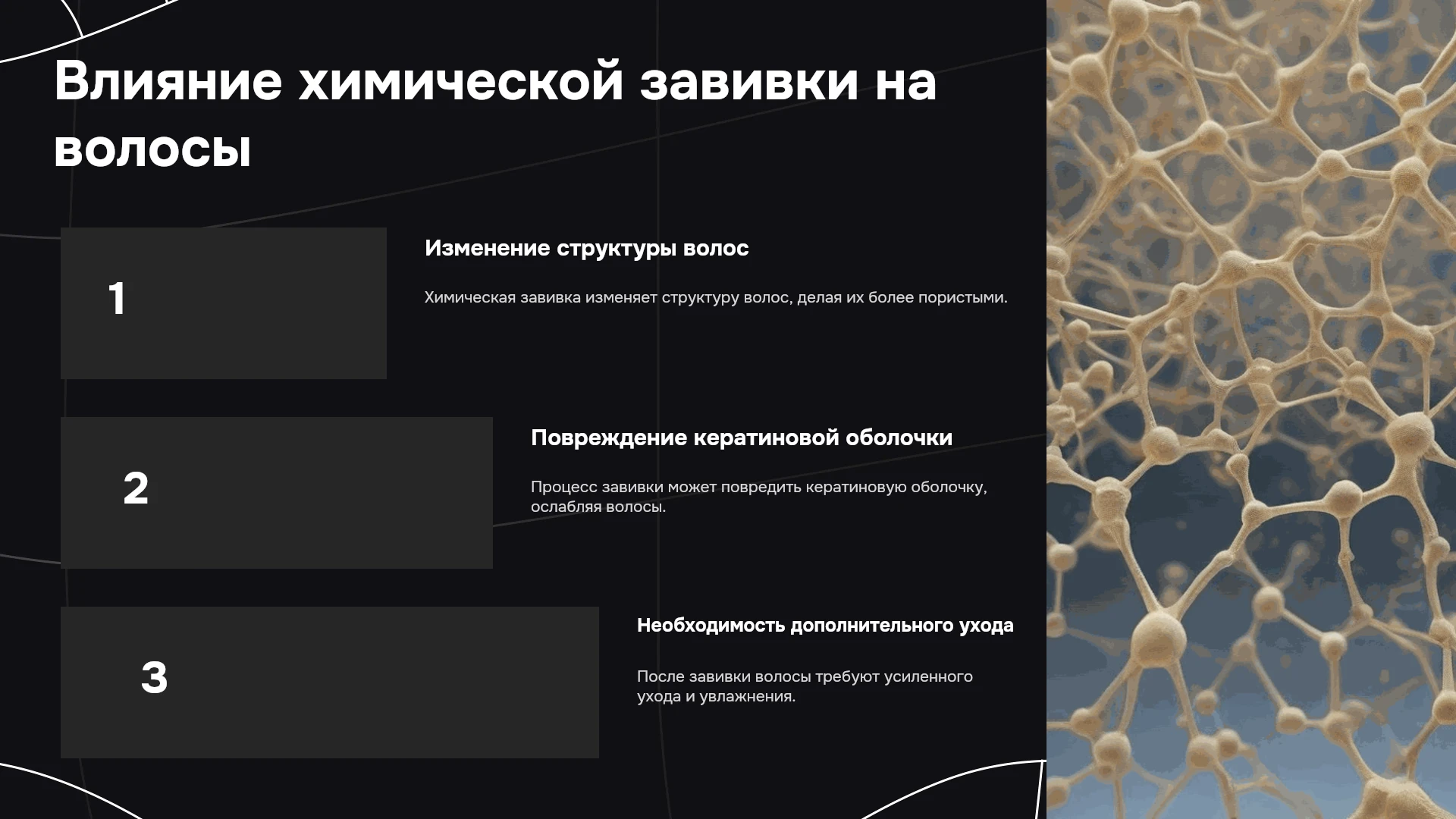 Влияние химической завивки на волосы

1

Изменение структуры волос

Химическая завивка изменяет структуру волос, делая их более пористыми.

2

Повреждение кератиновой оболочки

Процесс завивки может повредить кератиновую оболочку, ослабляя волосы.

3

Необходимость дополнительного ухода

После завивки волосы требуют усиленного ухода и увлажнения.